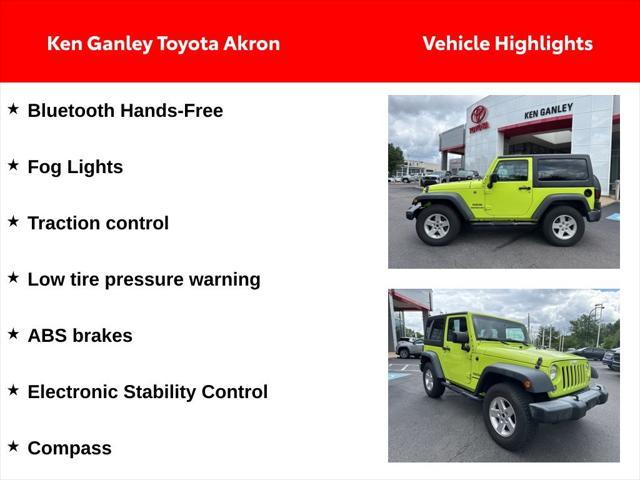 Ken Ganley Toyota Akron

Vehicle Highlights

★ Bluetooth Hands-Free

★ Fog Lights

★ Traction control

★ Low tire pressure warning

★ ABS brakes

★ Electronic Stability Control

★ Compass

TOYOTA

KEN GANLEY